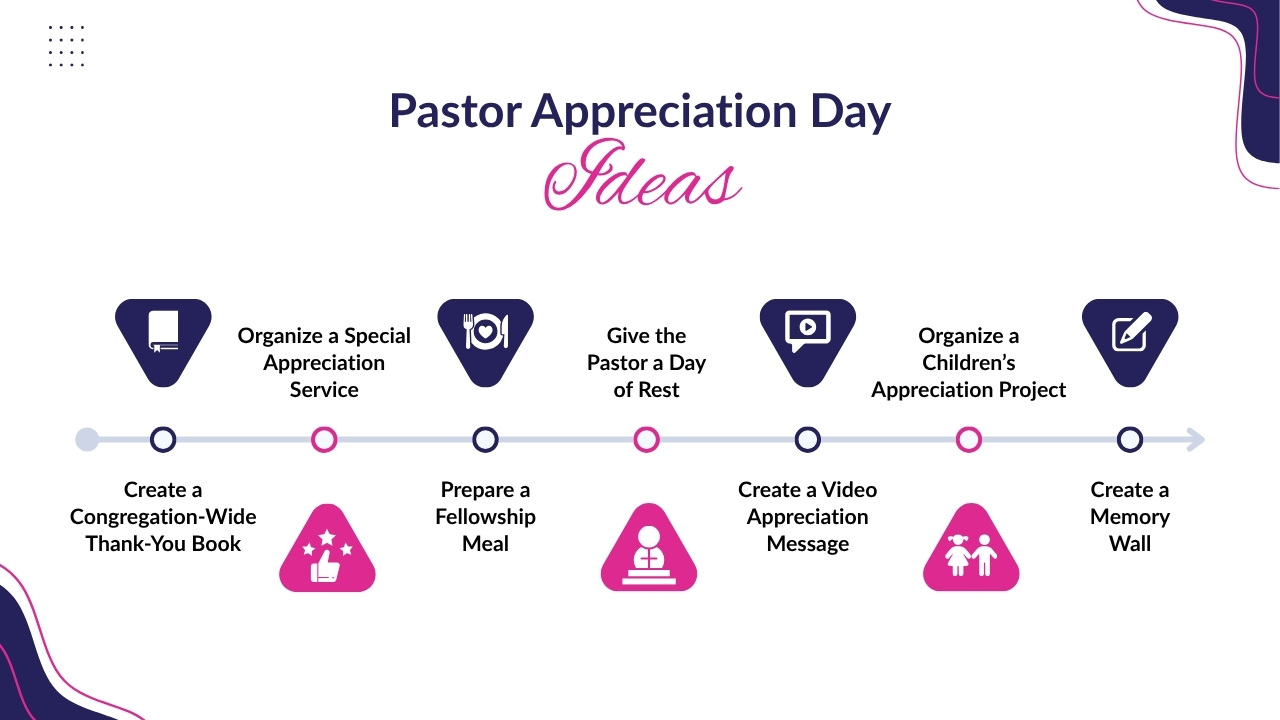 Pastor Appreciation Day
Ideas

Create a Congregation-Wide Thank-You Book

Organize a Special Appreciation Service

Prepare a Fellowship Meal

Give the Pastor a Day of Rest

Create a Video Appreciation Message

Organize a Children's Appreciation Project

Create a Memory Wall